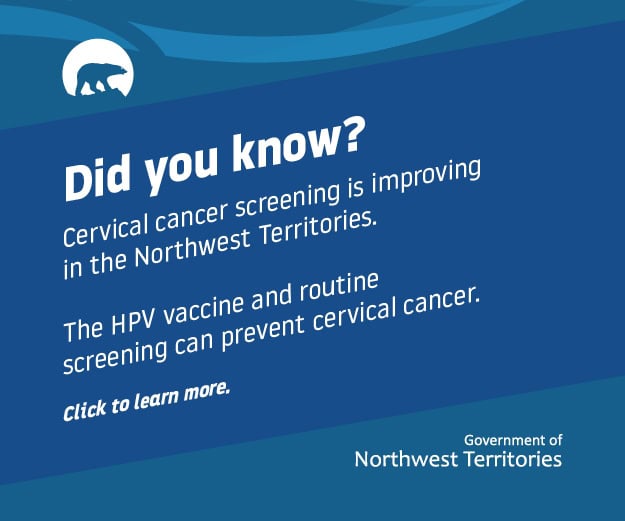 Did you know?

Cervical cancer screening is improving in the Northwest Territories.

The HPV vaccine and routine screening can prevent cervical cancer.

Click to learn more.

Government of
Northwest Territories